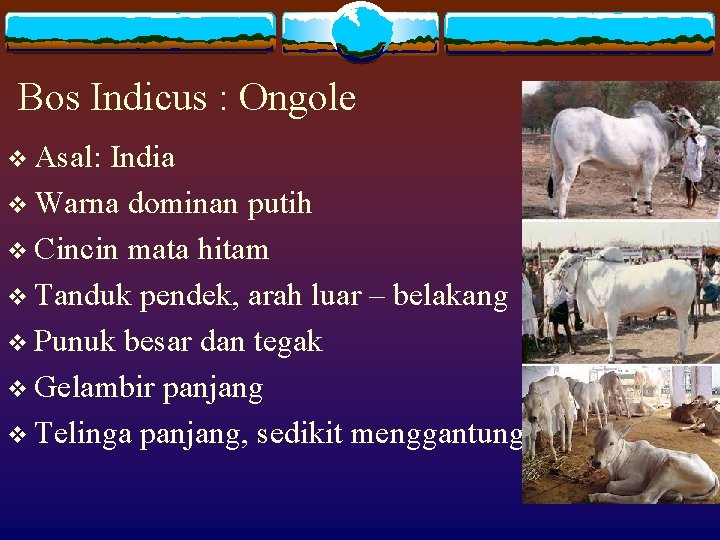 Bos Indicus : Ongole

❖ Asal: India
❖ Warna dominan putih
❖ Cincin mata hitam
❖ Tanduk pendek, arah luar – belakang
❖ Punuk besar dan tegak
❖ Gelambir panjang
❖ Telinga panjang, sedikit menggantung